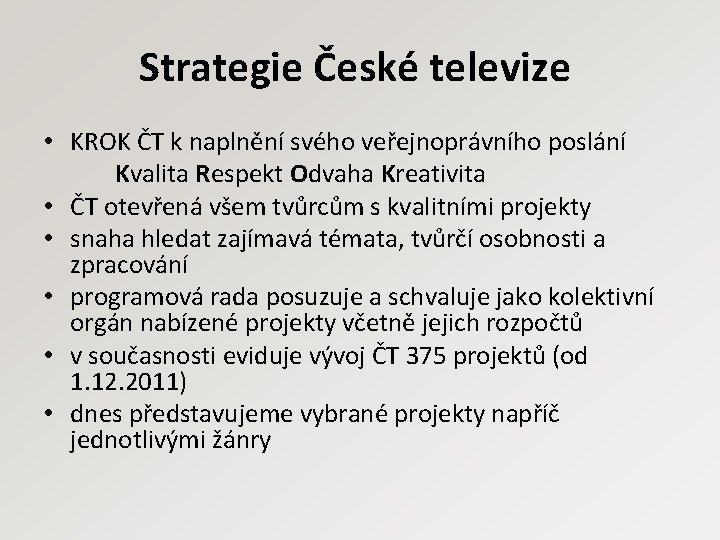 Strategie České televize

• KROK ČT k naplnění svého veřejnoprávního poslání
Kvalita Respekt Odvaha Kreativita
• ČT otevřená všem tvůrcům s kvalitními projekty
• snaha hledat zajímavá témata, tvůrčí osobnosti a zpracování
• programová rada posuzuje a schvaluje jako kolektivní orgán nabízené projekty včetně jejich rozpočtů
• v současnosti eviduje vývoj ČT 375 projektů (od 1.12.2011)
• dnes představujeme vybrané projekty napříč jednotlivými žánry